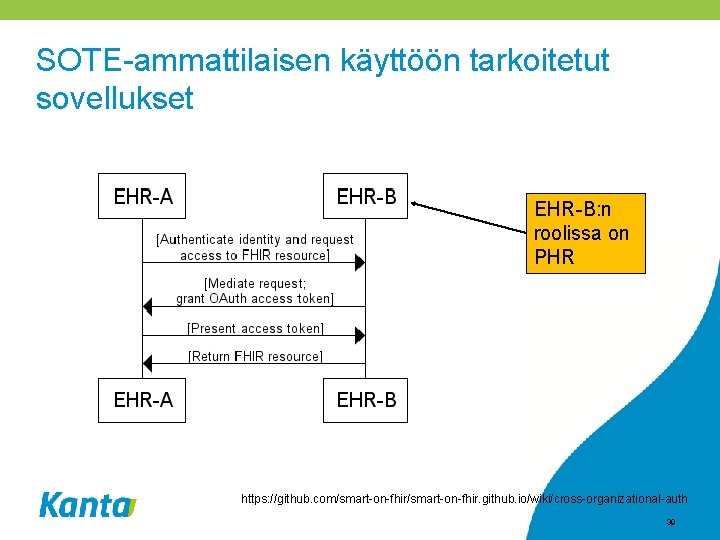 SOTE-ammattilaisen käyttöön tarkoitetut sovellukset

EHR-A

EHR-B

EHR-B:n roolissa on PHR

[Authenticate identity and request access to FHIR resource]

[Mediate request; grant OAuth access token]

[Present access token]

[Return FHIR resource]

EHR-A

EHR-B

Kanta

https://github.com/smart-on-fhir/smart-on-fhir.github.io/wiki/cross-organizational-auth

30